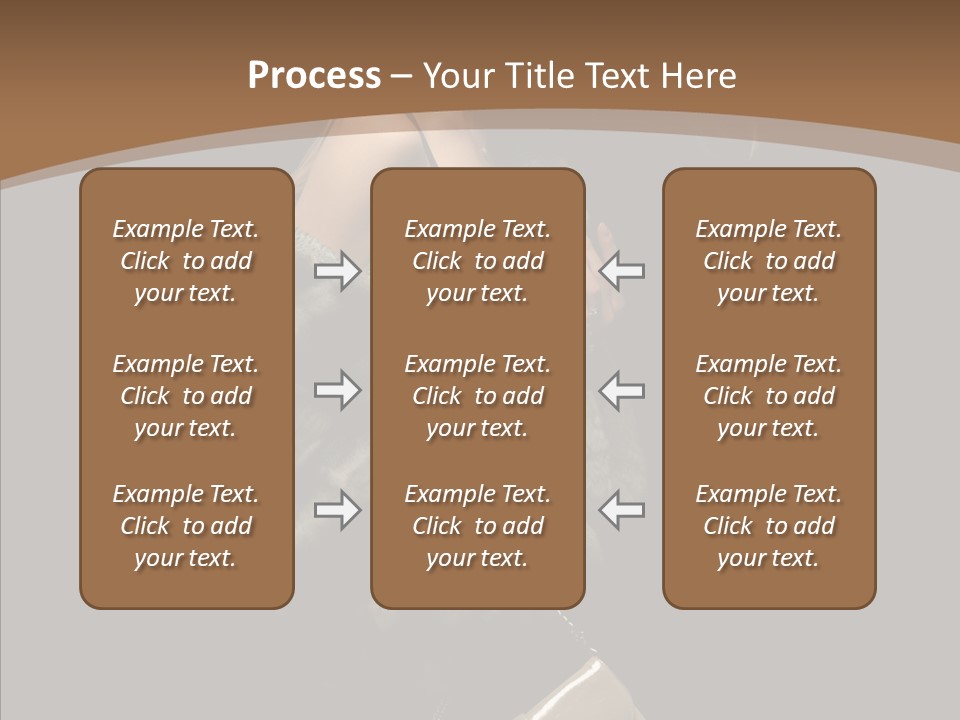 Process – Your Title Text Here

Example Text. Click to add your text.

Example Text. Click to add your text.

Example Text. Click to add your text.

Example Text. Click to add your text.

Example Text. Click to add your text.

Example Text. Click to add your text.

Example Text. Click to add your text.

Example Text. Click to add your text.

Example Text. Click to add your text.